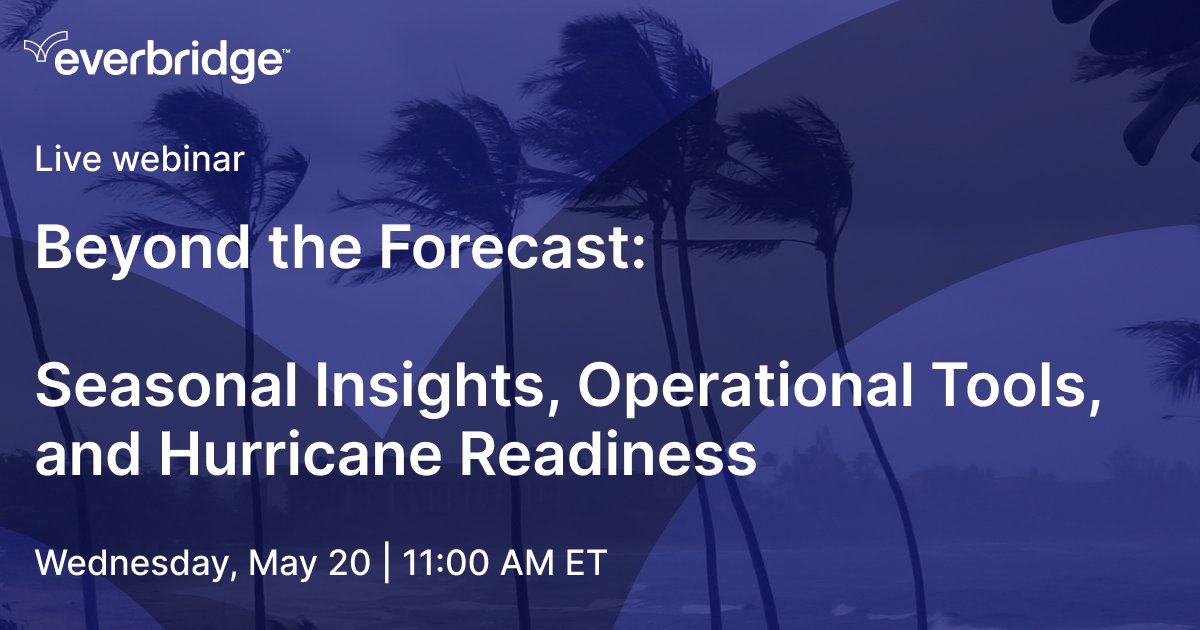 everbridge™

Live webinar

Beyond the Forecast:

Seasonal Insights, Operational Tools, and Hurricane Readiness

Wednesday, May 20 | 11:00 AM ET